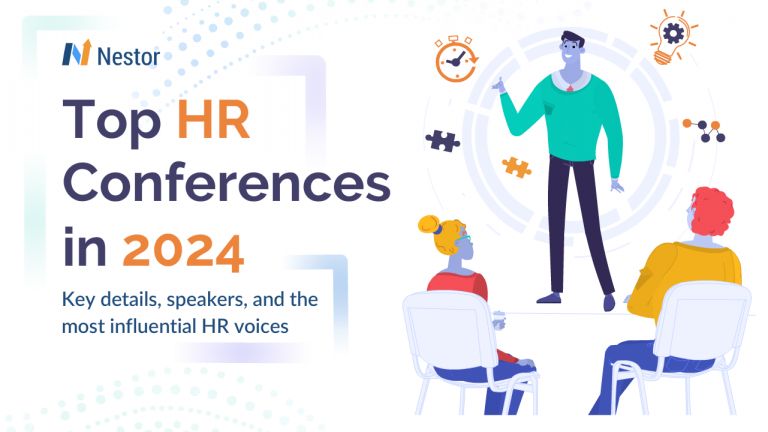 Nestor

Top HR Conferences in 2024

Key details, speakers, and the most influential HR voices